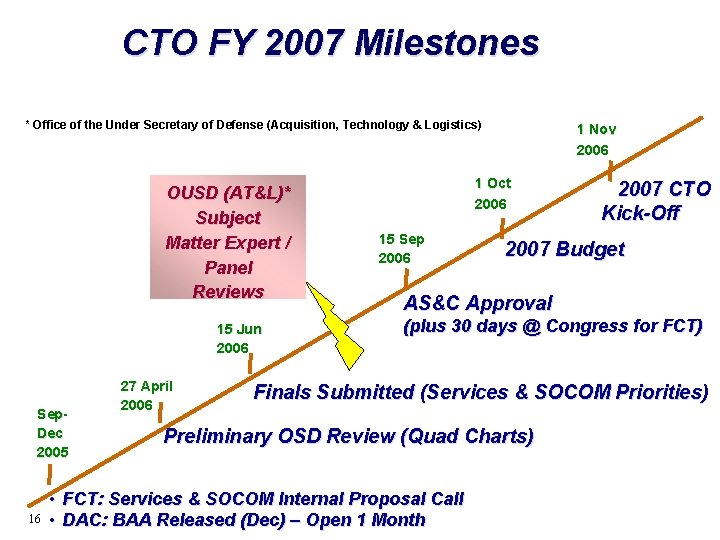 CTO FY 2007 Milestones

* Office of the Under Secretary of Defense (Acquisition, Technology & Logistics)

OUSD (AT&L)* Subject Matter Expert / Panel Reviews

1 Nov 2006

2007 CTO Kick-Off

1 Oct 2006

2007 Budget

15 Sep 2006

AS&C Approval (plus 30 days @ Congress for FCT)

15 Jun 2006

Finals Submitted (Services & SOCOM Priorities)

27 April 2006

Preliminary OSD Review (Quad Charts)

Sep-Dec 2005

• FCT: Services & SOCOM Internal Proposal Call
• DAC: BAA Released (Dec) – Open 1 Month

16